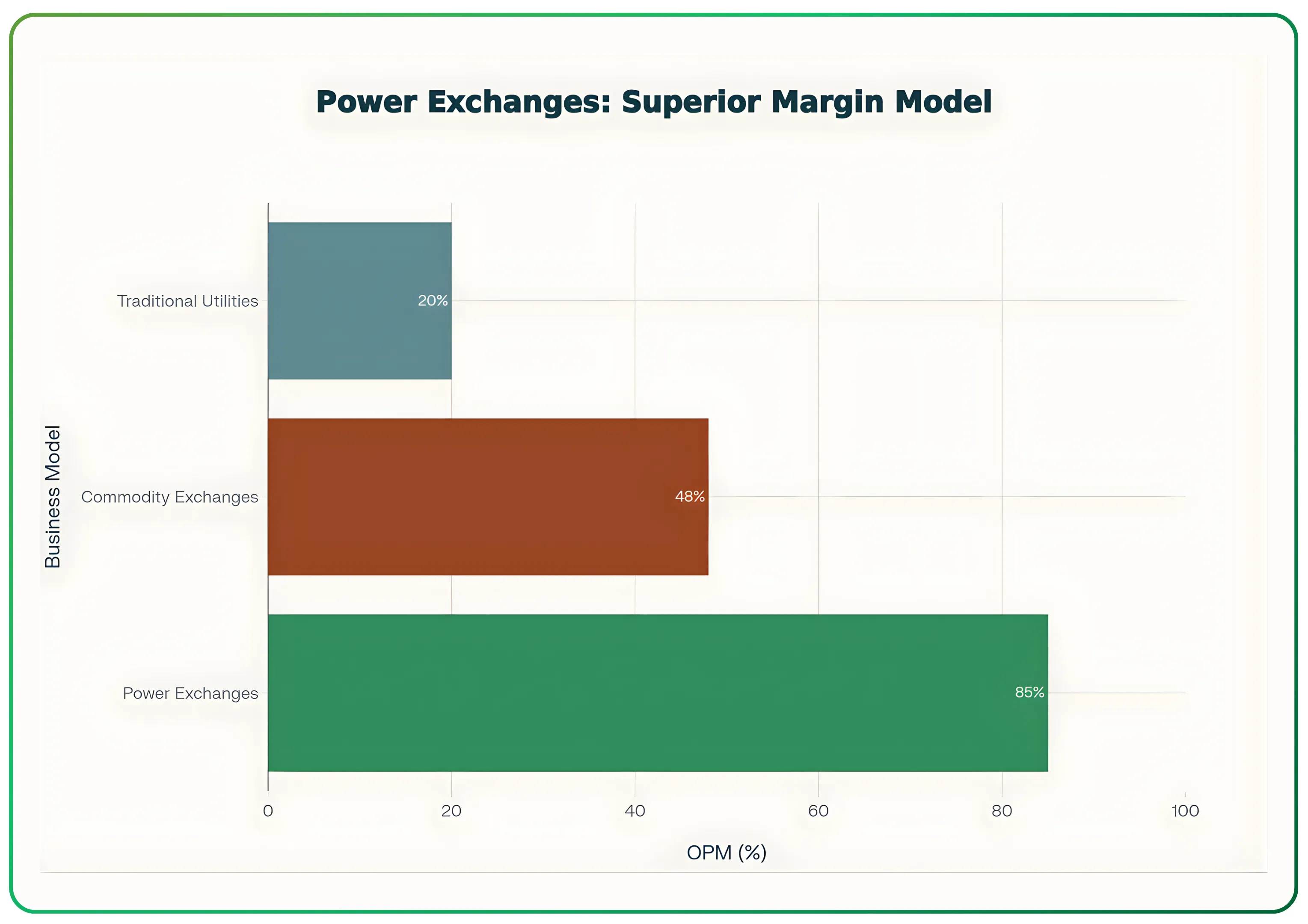 Power Exchanges: Superior Margin Model

Business Model

Traditional Utilities
20%

Commodity Exchanges
48%

Power Exchanges
85%

0
20
40
60
80
100

OPM (%)